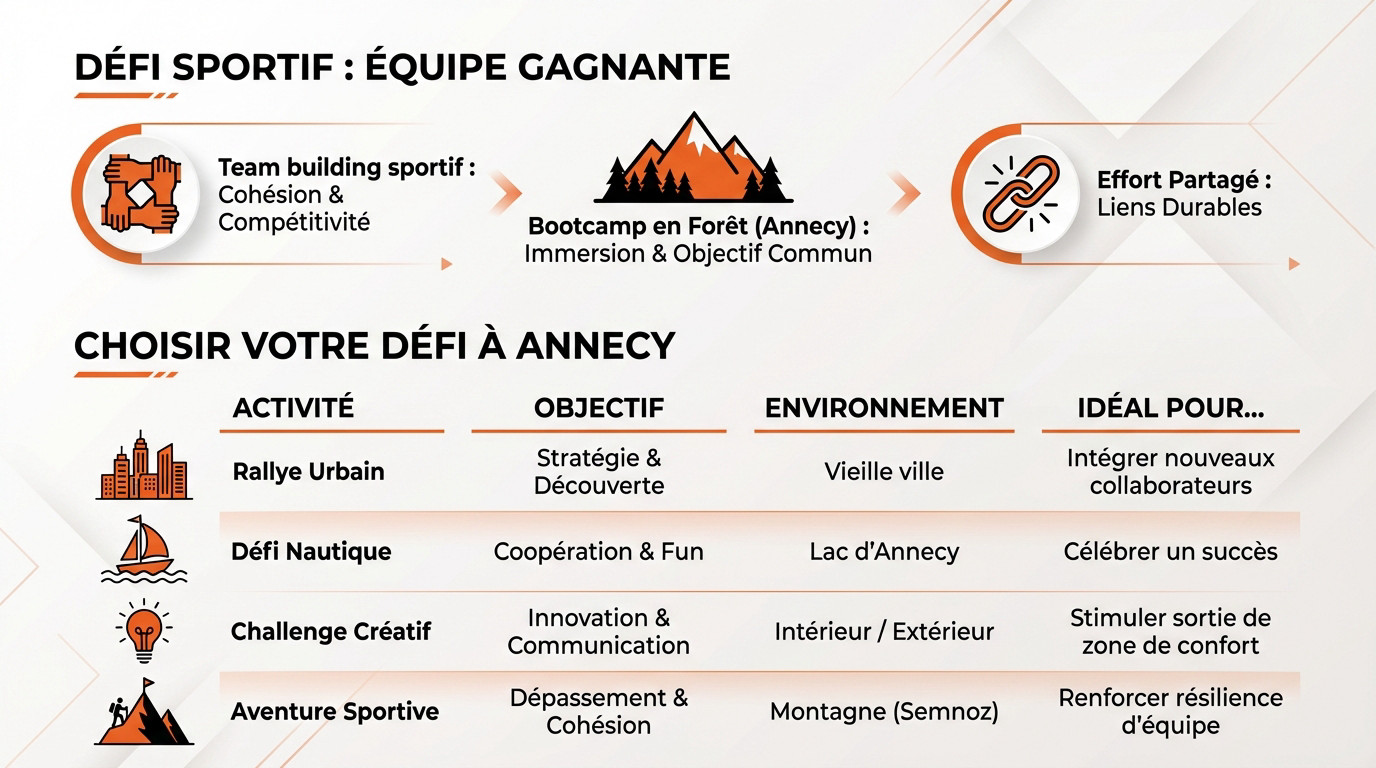 DÉFI SPORTIF : ÉQUIPE GAGNANTE

Team building sportif : Cohésion & Compétitivité

Bootcamp en Forêt (Annecy) : Immersion & Objectif Commun

Effort Partagé : Liens Durables

CHOISIR VOTRE DÉFI À ANNECY

| ACTIVITÉ | OBJECTIF | ENVIRONNEMENT | IDÉAL POUR... |
|---|---|---|---|
| Rallye Urbain | Stratégie & Découverte | Vieille ville | Intégrer nouveaux collaborateurs |
| Défi Nautique | Coopération & Fun | Lac d'Annecy | Célébrer un succès |
| Challenge Créatif | Innovation & Communication | Intérieur / Extérieur | Stimuler sortie de zone de confort |
| Aventure Sportive | Dépassement & Cohésion | Montagne (Semnoz) | Renforcer résilience d'équipe |